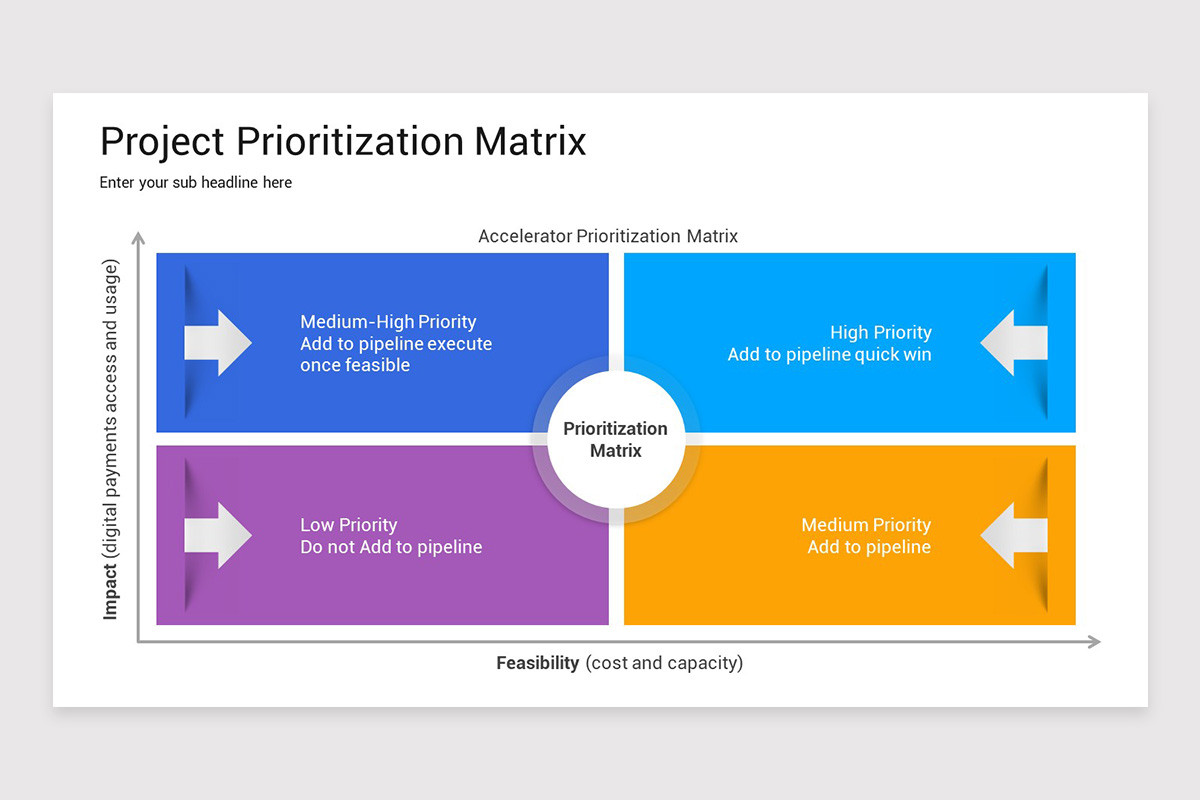 Project Prioritization Matrix

Enter your sub headline here

Accelerator Prioritization Matrix

Impact (digital payments access and usage)

Medium-High Priority
Add to pipeline execute once feasible

High Priority
Add to pipeline quick win

Prioritization Matrix

Low Priority
Do not Add to pipeline

Medium Priority
Add to pipeline

Feasibility (cost and capacity)